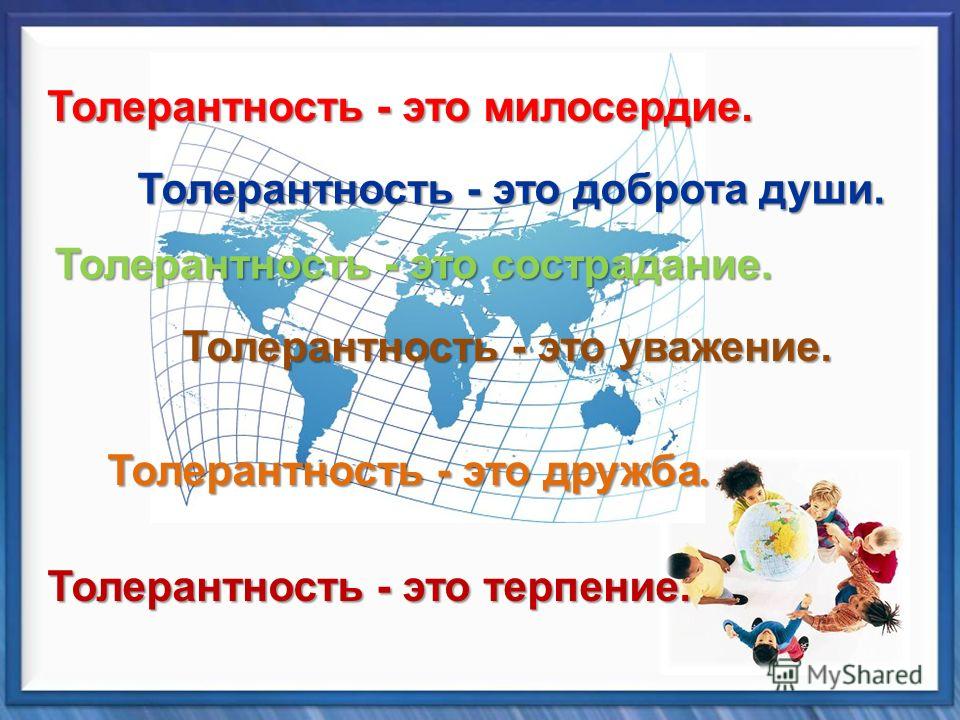 Толерантность - это милосердие.

Толерантность - это доброта души.

Толерантность - это сострадание.

Толерантность - это уважение.

Толерантность - это дружба.

Толерантность - это терпение.

MyShared